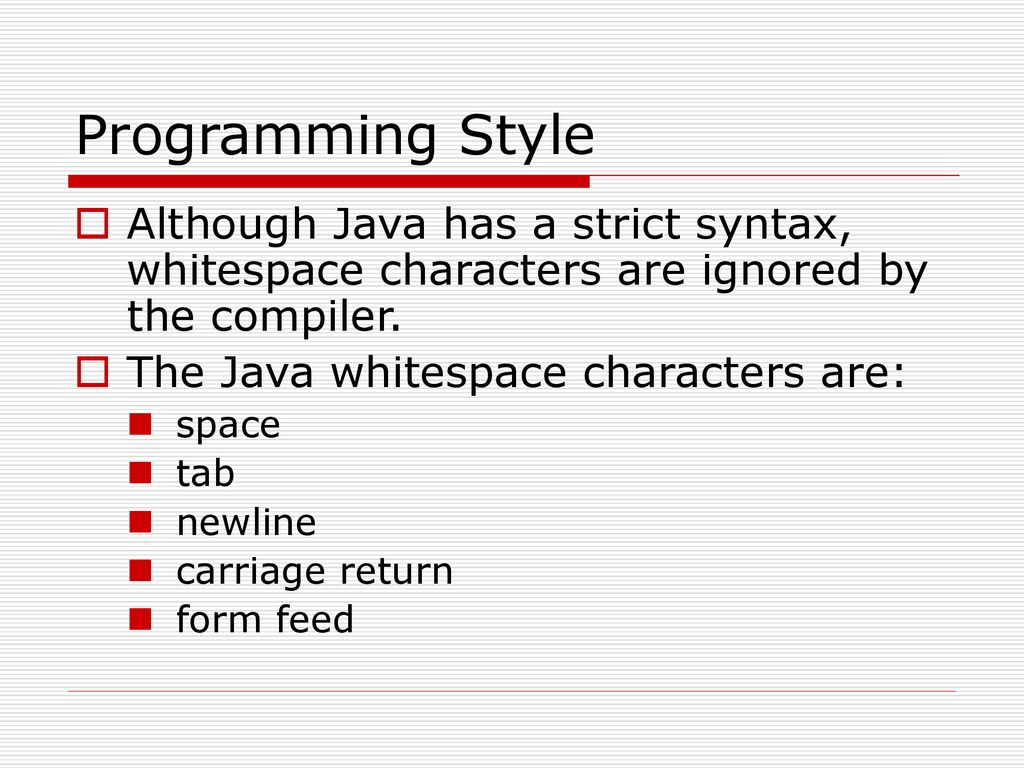 Programming Style

Although Java has a strict syntax, whitespace characters are ignored by the compiler.

The Java whitespace characters are:

space

tab

newline

carriage return

form feed